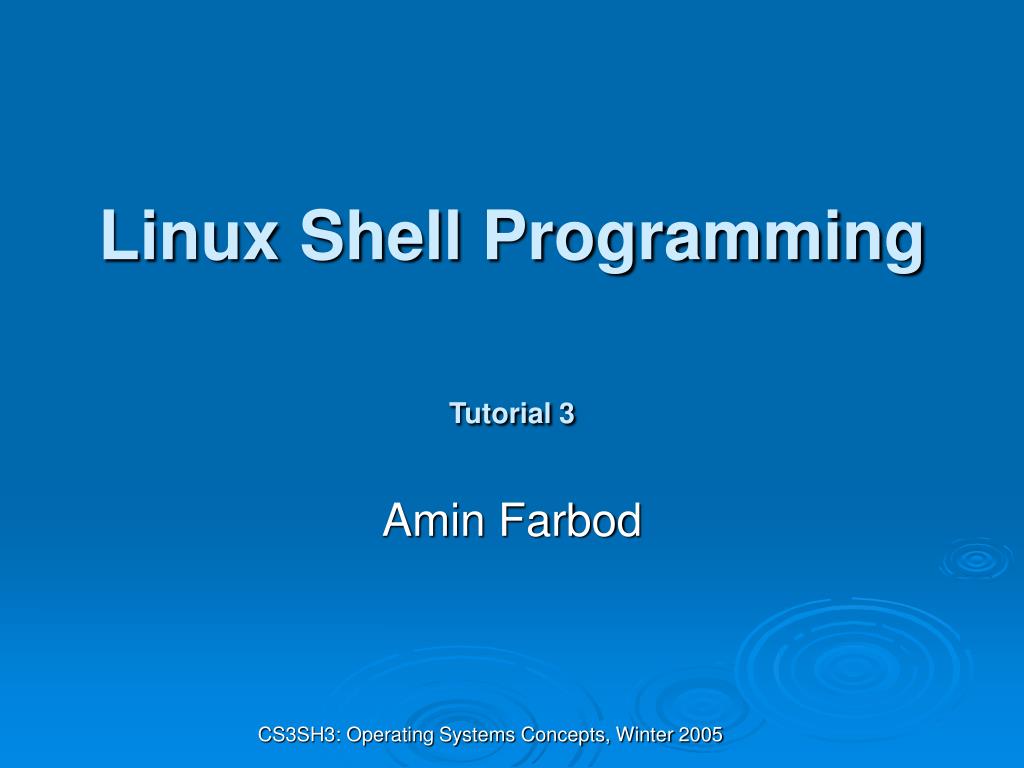 Linux Shell Programming

Tutorial 3

Amin Farbod

CS3SH3: Operating Systems Concepts, Winter 2005